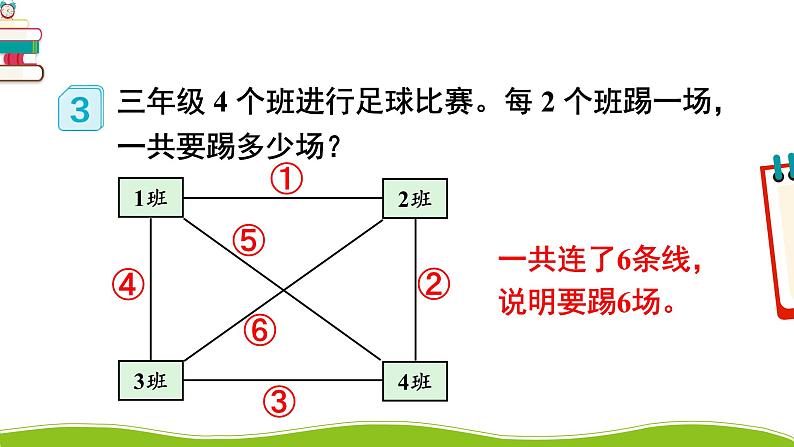 3 三年级 4 个班进行足球比赛。每 2 个班踢一场，一共要踢多少场？

1班 ① 2班

⑤

④ ②

⑥

3班 ③ 4班

一共连了6条线，说明要踢6场。